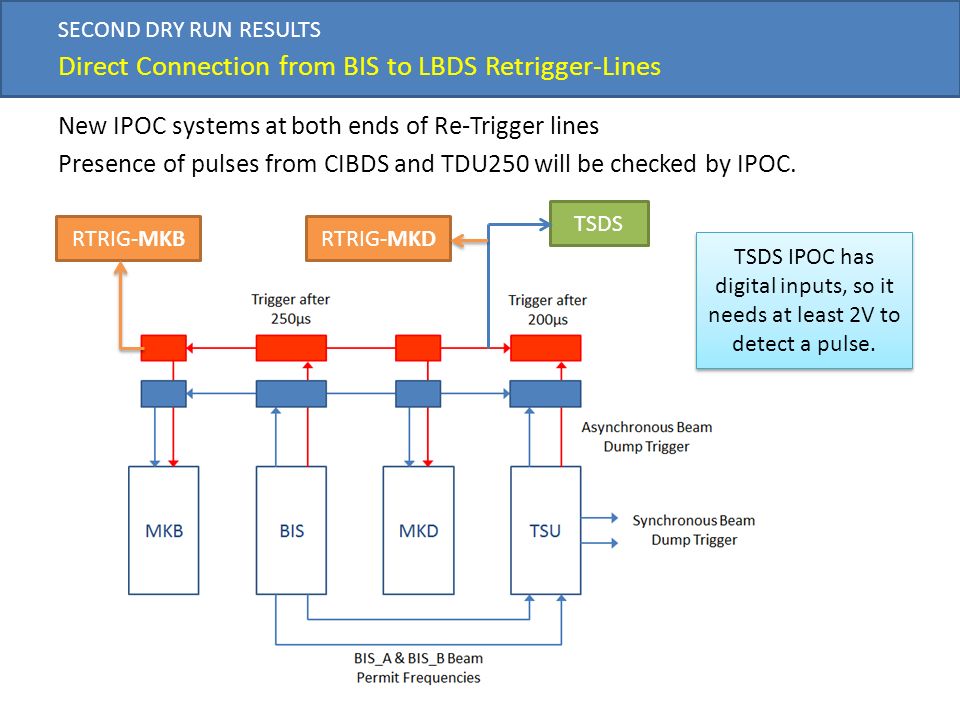 SECOND DRY RUN RESULTS
Direct Connection from BIS to LBDS Retrigger-Lines

New IPOC systems at both ends of Re-Trigger lines
Presence of pulses from CIBDS and TDU250 will be checked by IPOC.

RTRIG-MKB
RTRIG-MKD
TSDS

TSDS IPOC has digital inputs, so it needs at least 2V to detect a pulse.

Trigger after 250µs
Trigger after 200µs

Asynchronous Beam Dump Trigger

MKB
BIS
MKD
TSU

Synchronous Beam Dump Trigger

BIS_A & BIS_B Beam Permit Frequencies